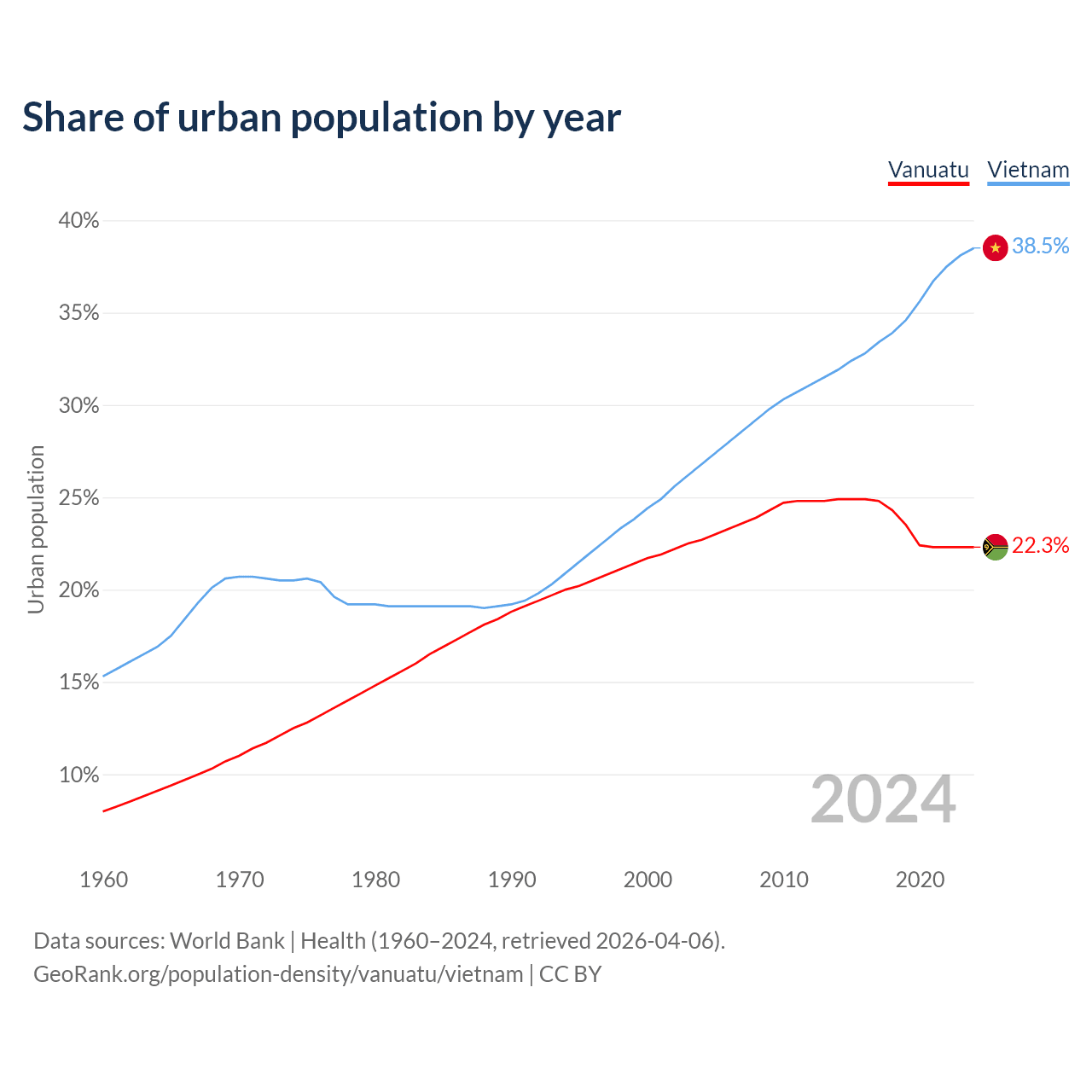 Share of urban population by year

Vanuatu Vietnam

40%
35%
30%
25%
20%
15%
10%

Urban population

38.5%
22.3%

2024

1960 1970 1980 1990 2000 2010 2020

Data sources: World Bank | Health (1960–2024, retrieved 2026-04-06).
GeoRank.org/population-density/vanuatu/vietnam | CC BY